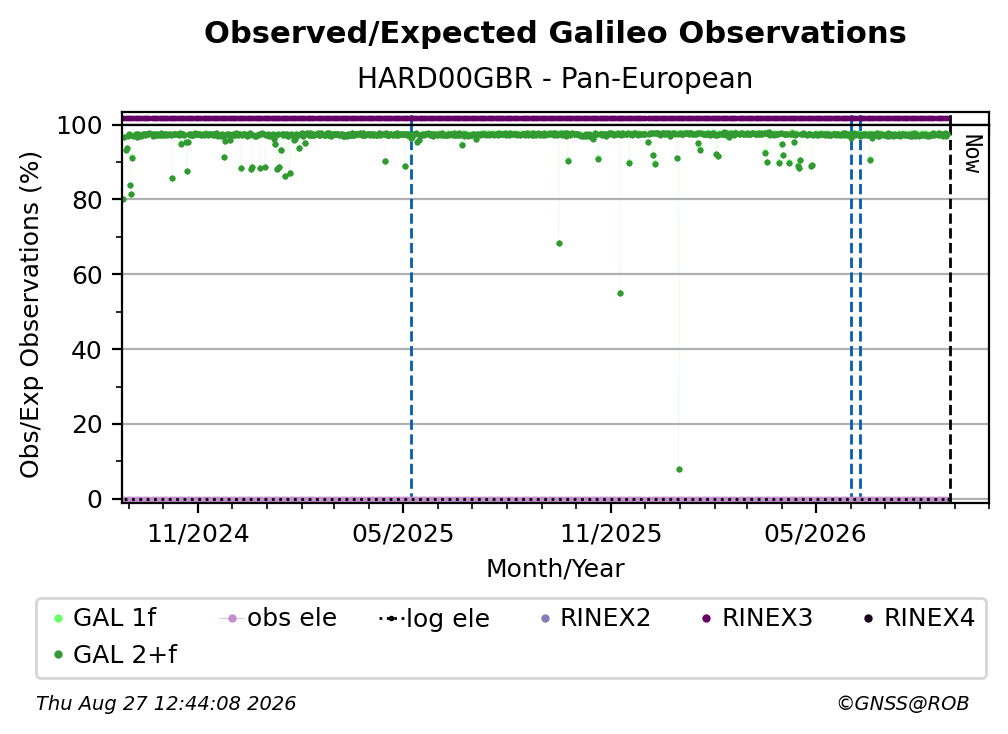 Observed/Expected Galileo Observations

HARD00GBR - Pan-European

Obs/Exp Observations (%)

100
80
60
40
20
0

Now

11/2024
05/2025
11/2025
05/2026

Month/Year

GAL 1f
obs ele
log ele
RINEX2
RINEX3
RINEX4
GAL 2+f

Thu Aug 27 12:44:08 2026

©GNSS@ROB